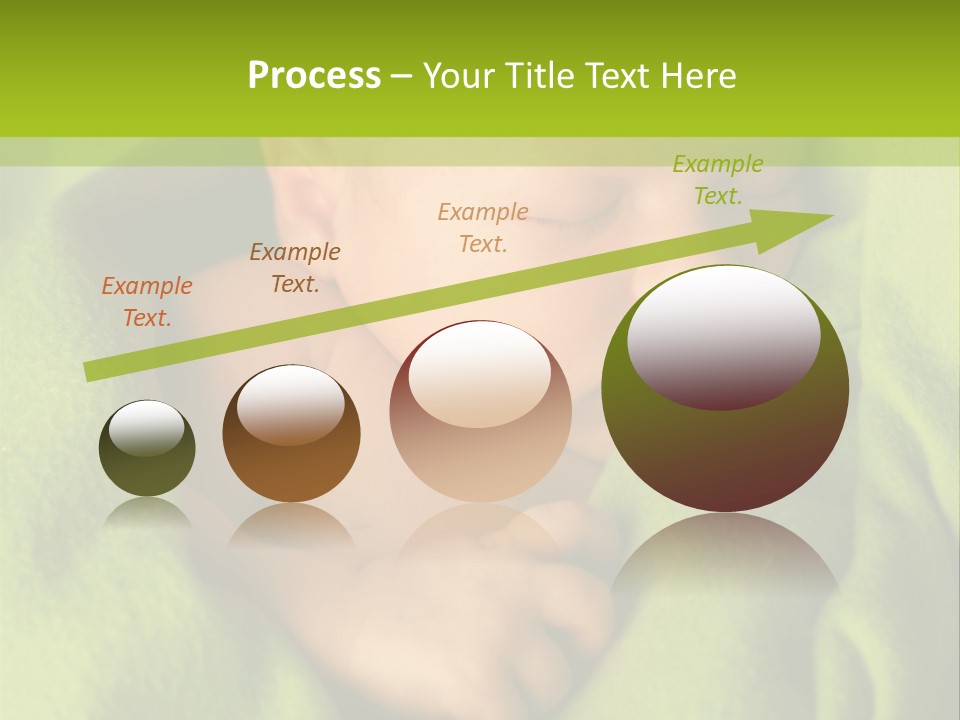 Process – Your Title Text Here

Example Text.

Example Text.

Example Text.

Example Text.